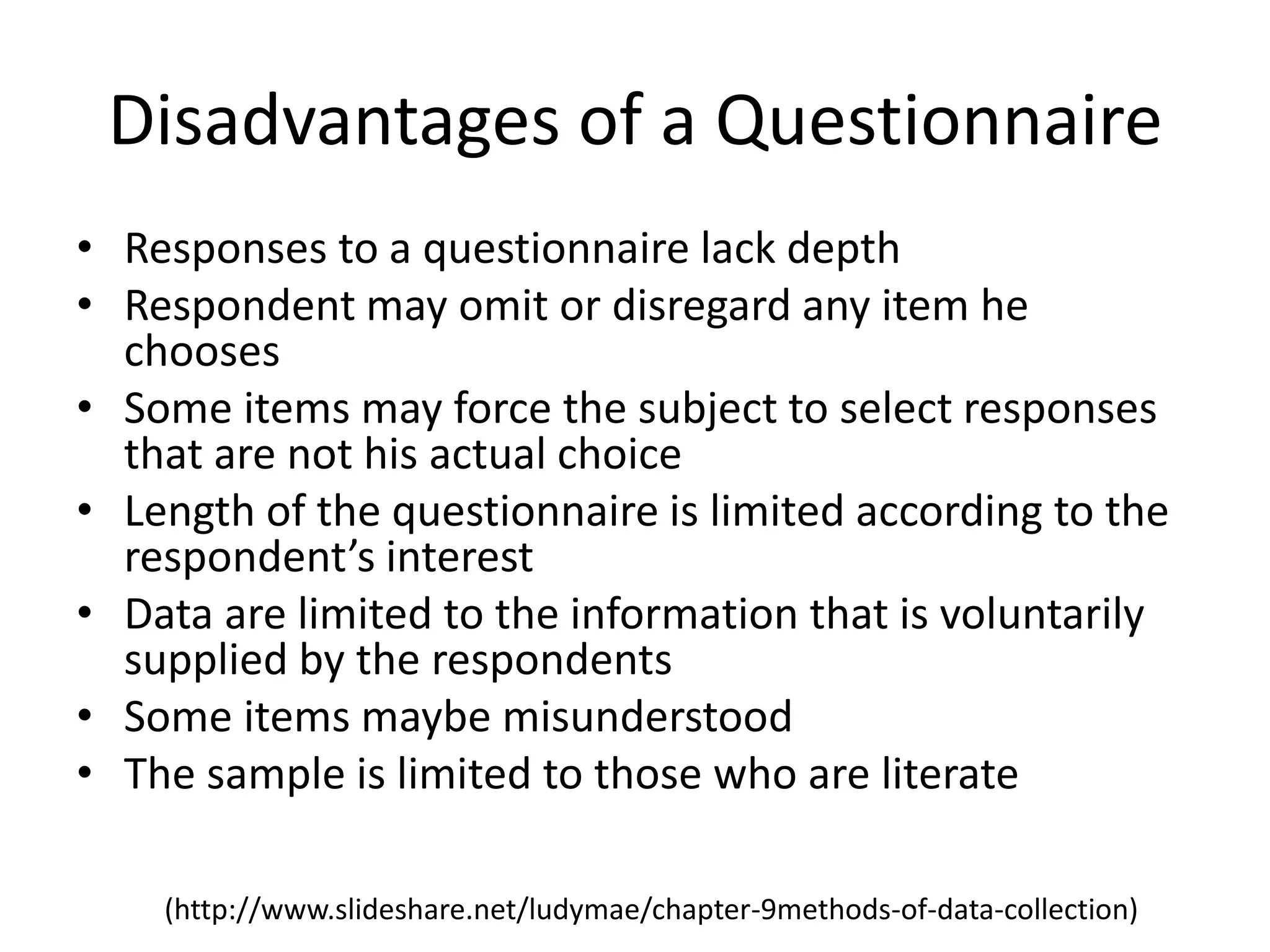 Disadvantages of a Questionnaire

• Responses to a questionnaire lack depth
• Respondent may omit or disregard any item he chooses
• Some items may force the subject to select responses that are not his actual choice
• Length of the questionnaire is limited according to the respondent’s interest
• Data are limited to the information that is voluntarily supplied by the respondents
• Some items maybe misunderstood
• The sample is limited to those who are literate

(http://www.slideshare.net/ludymae/chapter-9methods-of-data-collection)